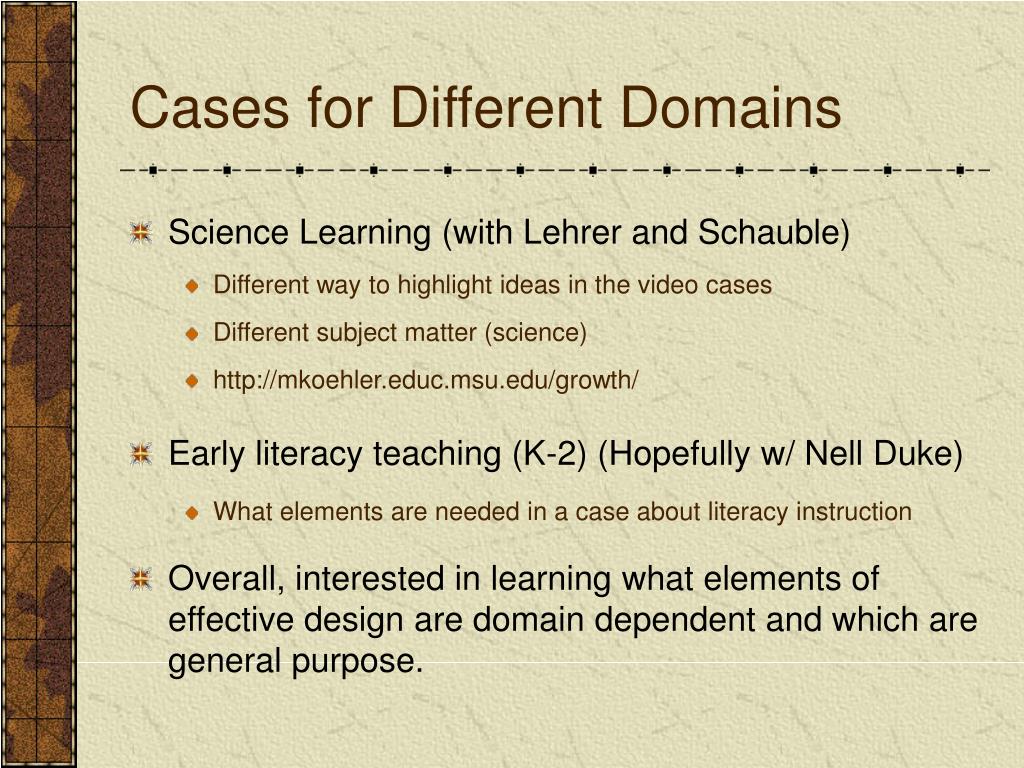 Cases for Different Domains

Science Learning (with Lehrer and Schauble)

Different way to highlight ideas in the video cases

Different subject matter (science)

http://mkoehler.educ.msu.edu/growth/

Early literacy teaching (K-2) (Hopefully w/ Nell Duke)

What elements are needed in a case about literacy instruction

Overall, interested in learning what elements of effective design are domain dependent and which are general purpose.